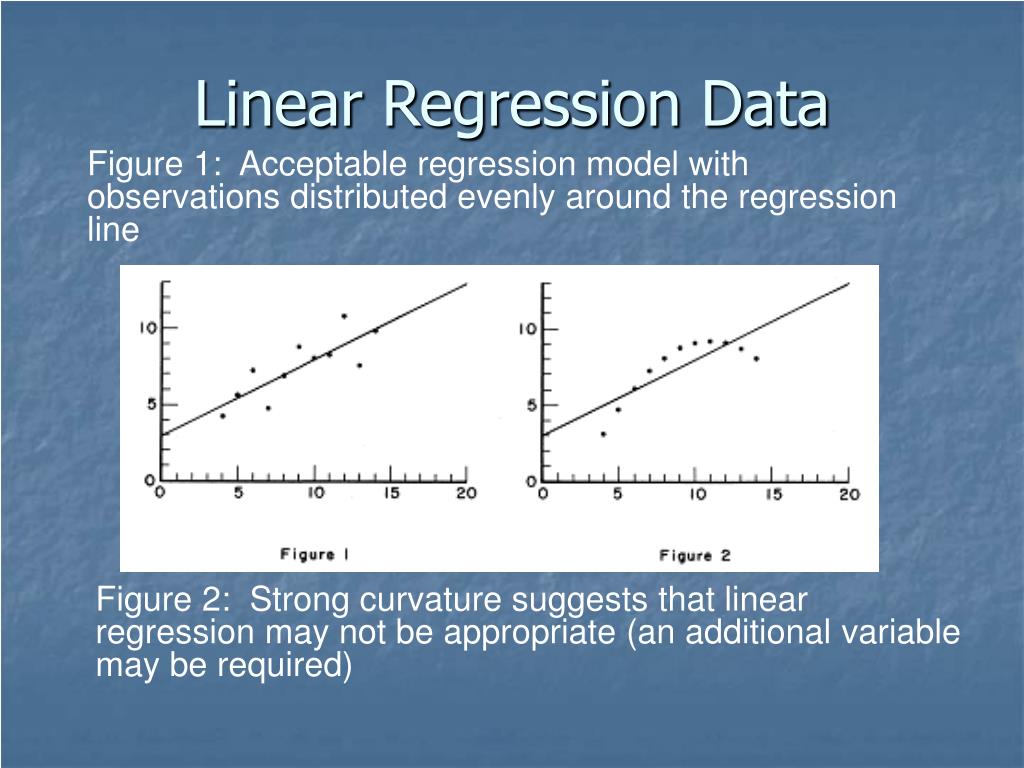 Linear Regression Data

Figure 1: Acceptable regression model with observations distributed evenly around the regression line

10
5
0
0 5 10 15 20
Figure 1

10
5
0
0 5 10 15 20
Figure 2

Figure 2: Strong curvature suggests that linear regression may not be appropriate (an additional variable may be required)